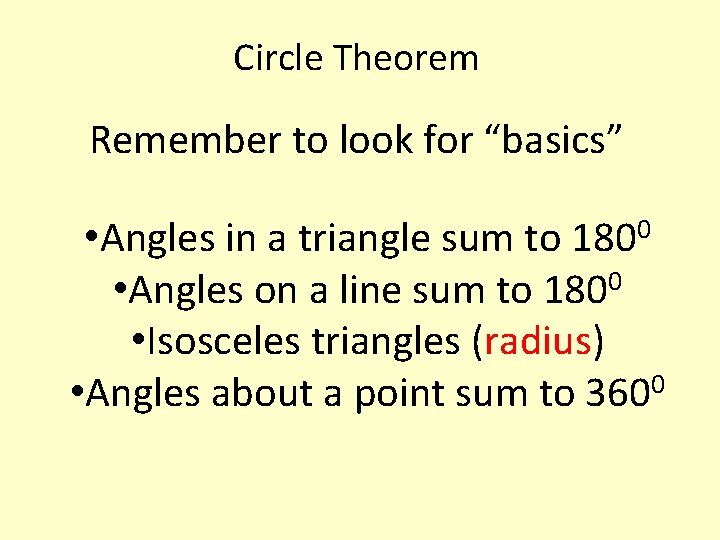 Circle Theorem

Remember to look for “basics”

•Angles in a triangle sum to $180^0$
•Angles on a line sum to $180^0$
•Isosceles triangles (radius)
•Angles about a point sum to $360^0$